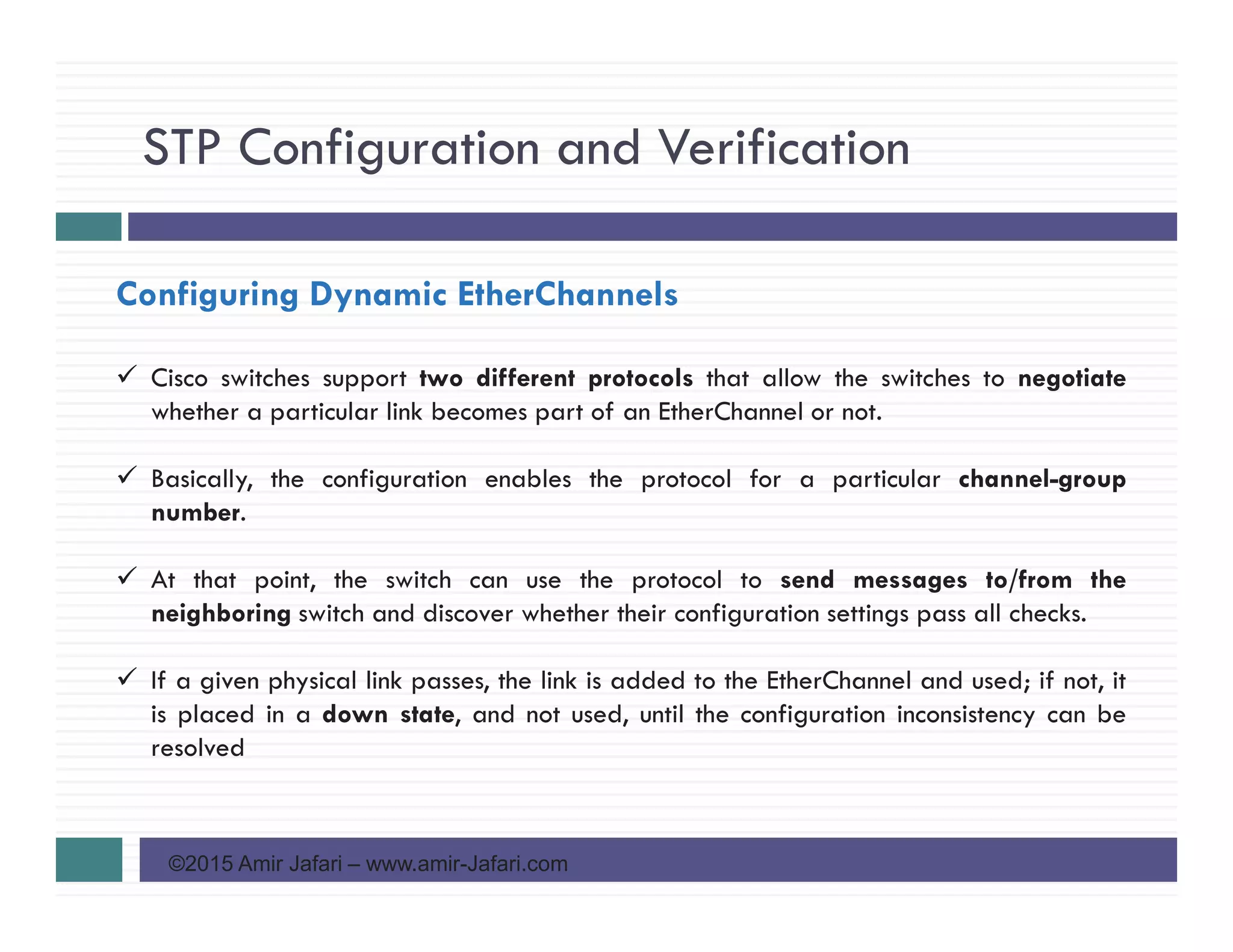 STP Configuration and Verification

Configuring Dynamic EtherChannels

✓ Cisco switches support two different protocols that allow the switches to negotiate whether a particular link becomes part of an EtherChannel or not.

✓ Basically, the configuration enables the protocol for a particular channel-group number.

✓ At that point, the switch can use the protocol to send messages to/from the neighboring switch and discover whether their configuration settings pass all checks.

✓ If a given physical link passes, the link is added to the EtherChannel and used; if not, it is placed in a down state, and not used, until the configuration inconsistency can be resolved

©2015 Amir Jafari – www.amir-Jafari.com